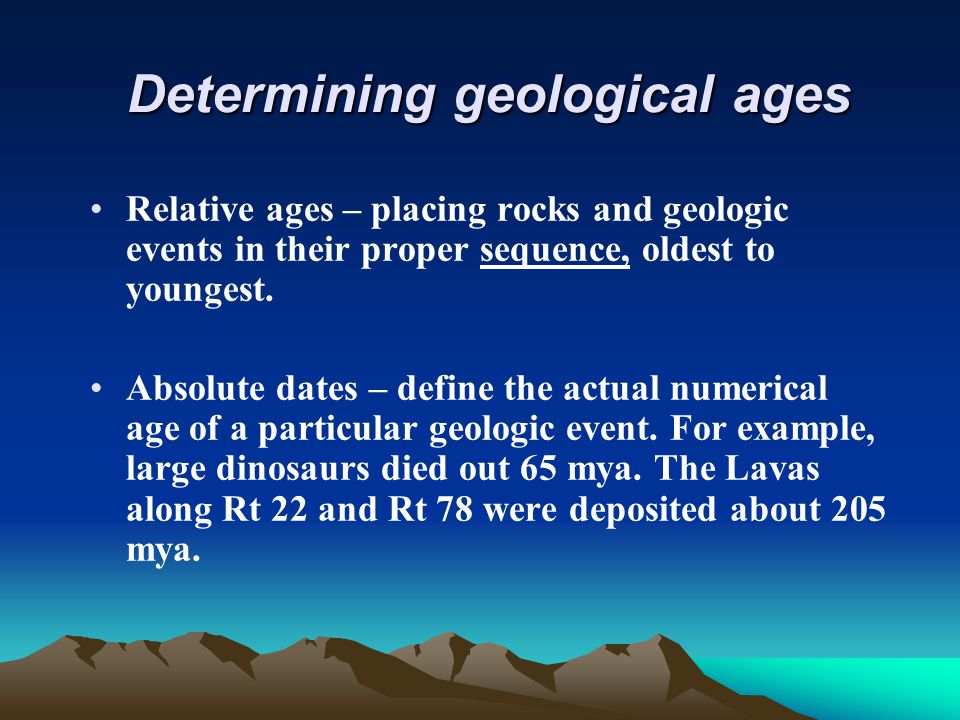 Determining geological ages

• Relative ages – placing rocks and geologic events in their proper sequence, oldest to youngest.

• Absolute dates – define the actual numerical age of a particular geologic event. For example, large dinosaurs died out 65 mya. The Lavas along Rt 22 and Rt 78 were deposited about 205 mya.